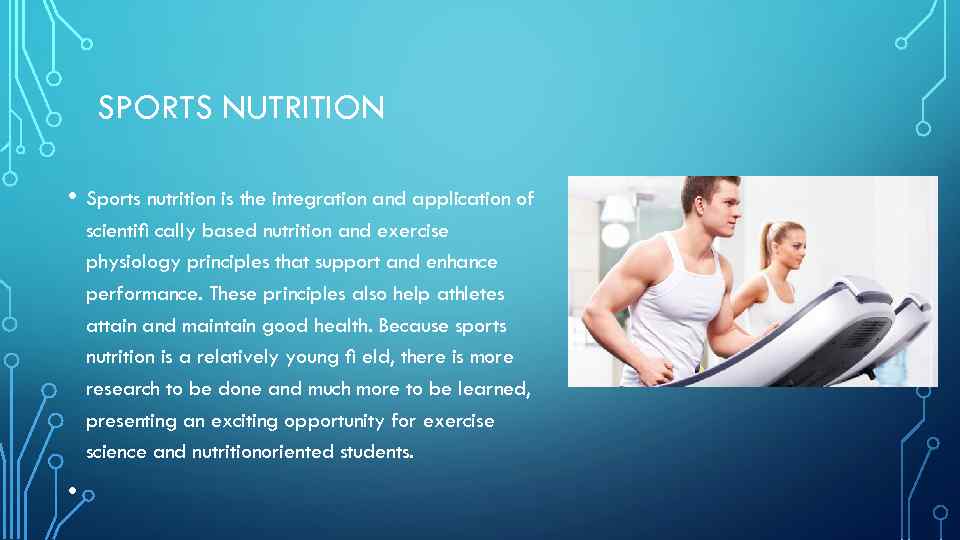 SPORTS NUTRITION

• Sports nutrition is the integration and application of scientifi cally based nutrition and exercise physiology principles that support and enhance performance. These principles also help athletes attain and maintain good health. Because sports nutrition is a relatively young fi eld, there is more research to be done and much more to be learned, presenting an exciting opportunity for exercise science and nutritionoriented students.

•